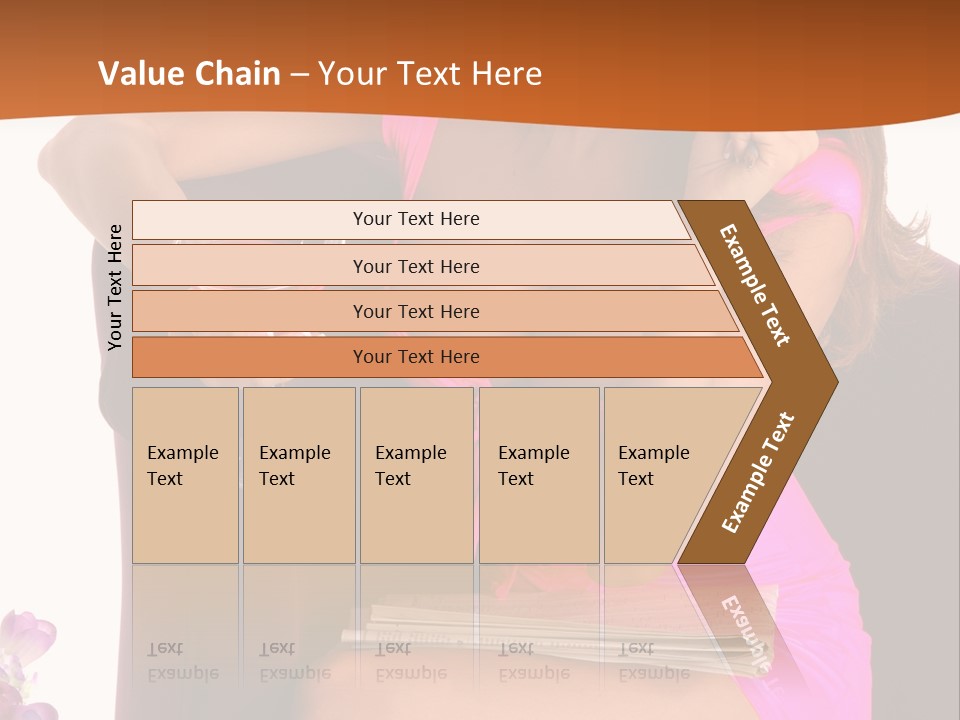 Value Chain – Your Text Here

Your Text Here

Your Text Here

Your Text Here

Your Text Here

Your Text Here

Example Text

Example Text

Example Text

Example Text

Example Text

Example Text

Example Text